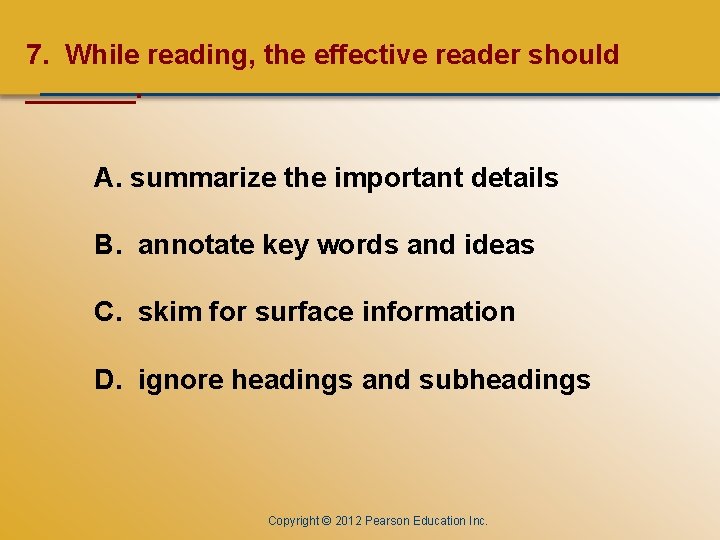 7. While reading, the effective reader should _______.

A. summarize the important details

B. annotate key words and ideas

C. skim for surface information

D. ignore headings and subheadings

Copyright © 2012 Pearson Education Inc.